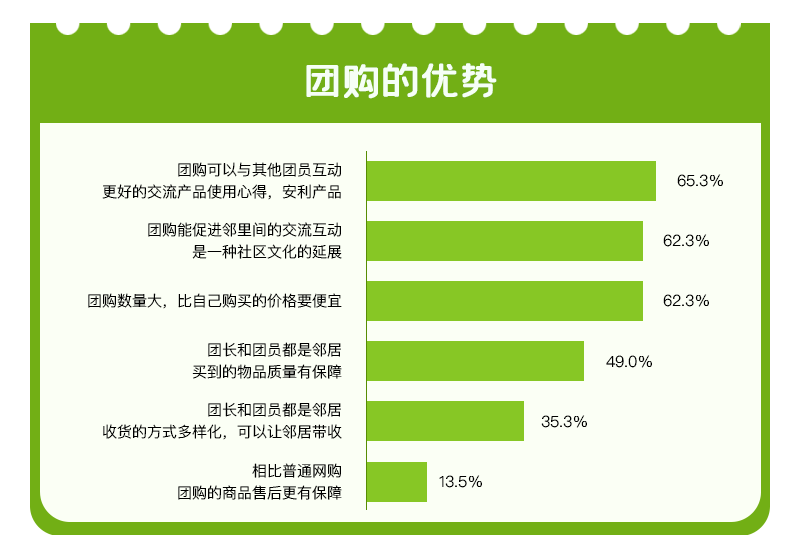 团购的优势

团购可以与其他团员互动
更好的交流产品使用心得，安利产品
65.3%

团购能促进邻里间的交流互动
是一种社区文化的延展
62.3%

团购数量大，比自己购买的价格要便宜
62.3%

团长和团员都是邻居
买到的物品质量有保障
49.0%

团长和团员都是邻居
收货的方式多样化，可以让邻居带收
35.3%

相比普通网购
团购的商品售后更有保障
13.5%